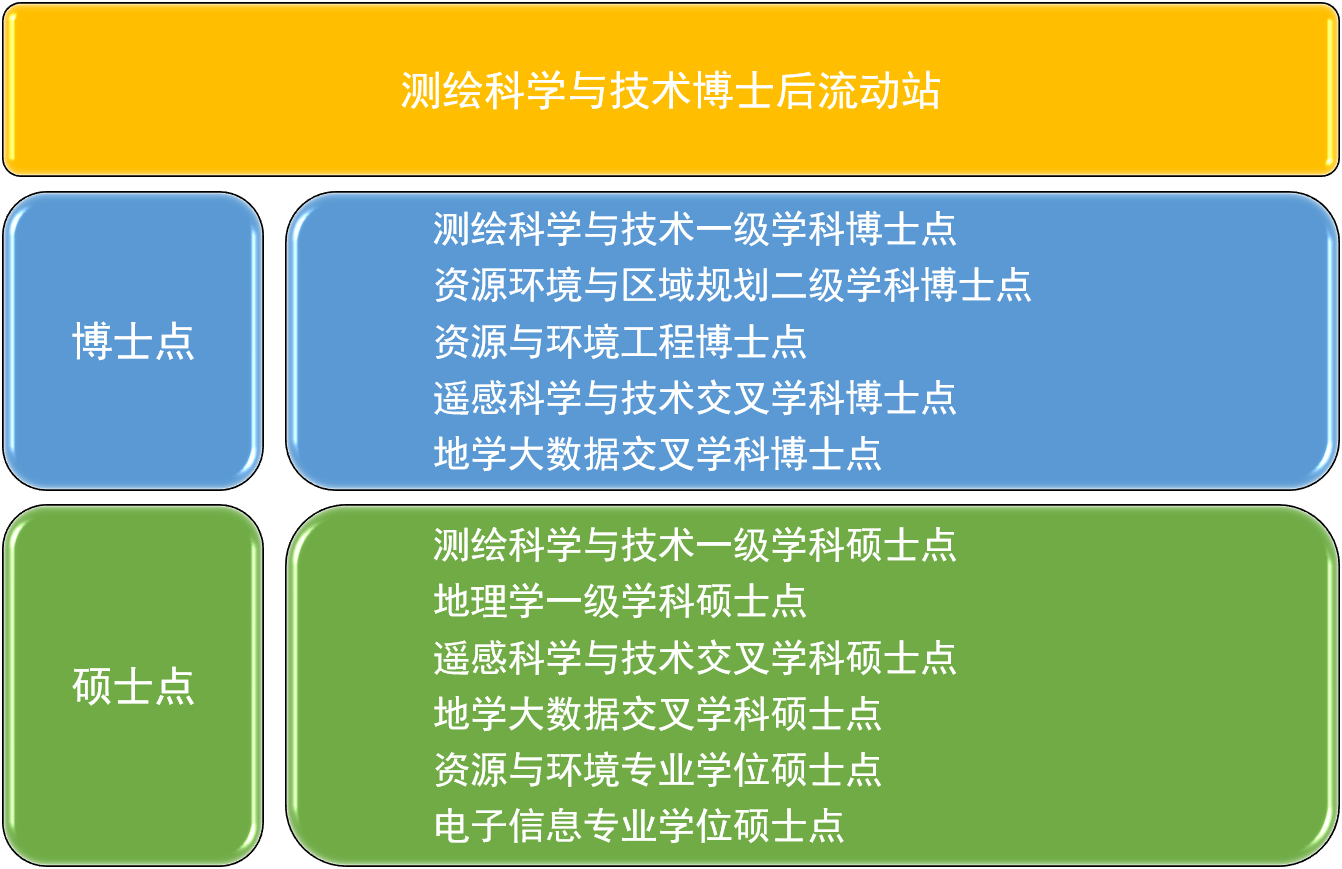 测绘科学与技术博士后流动站

博士点

测绘科学与技术一级学科博士点
资源环境与区域规划二级学科博士点
资源与环境工程博士点
遥感科学与技术交叉学科博士点
地学大数据交叉学科博士点

硕士点

测绘科学与技术一级学科硕士点
地理学一级学科硕士点
遥感科学与技术交叉学科硕士点
地学大数据交叉学科硕士点
资源与环境专业学位硕士点
电子信息专业学位硕士点